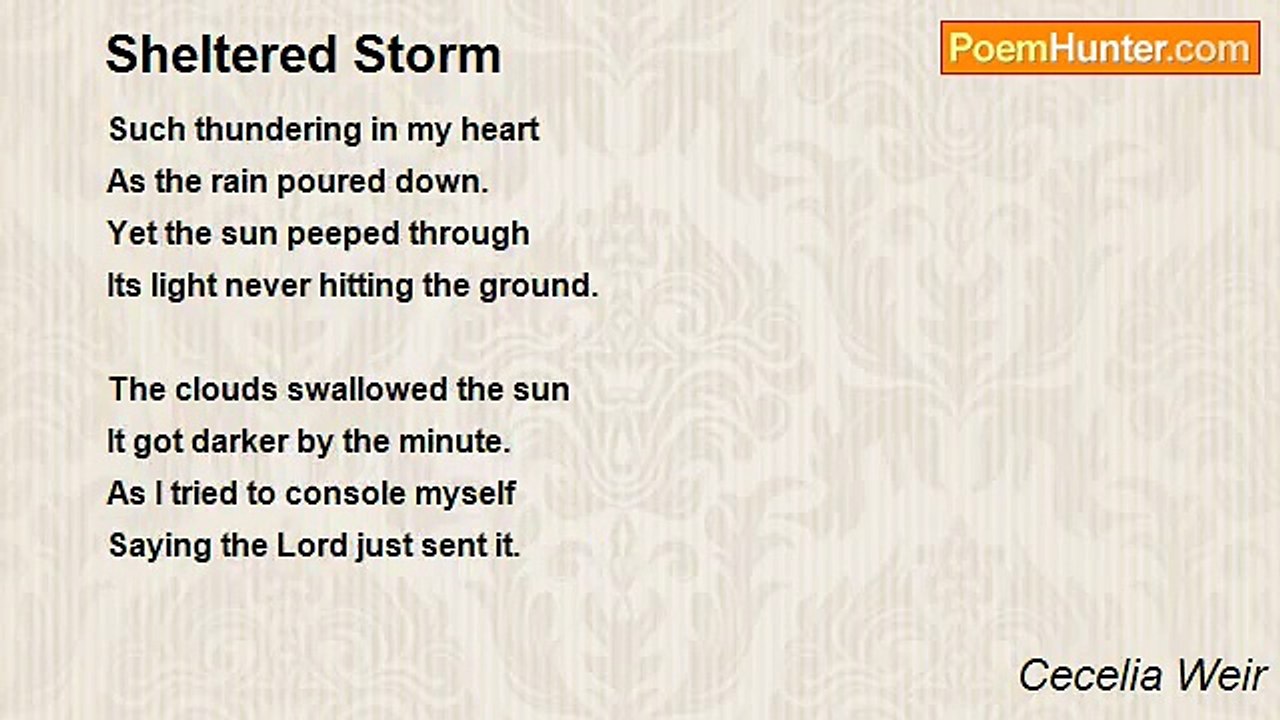 Sheltered Storm

PoemHunter.com

Such thundering in my heart
As the rain poured down.
Yet the sun peeped through
Its light never hitting the ground.

The clouds swallowed the sun
It got darker by the minute.
As I tried to console myself
Saying the Lord just sent it.

Cecelia Weir